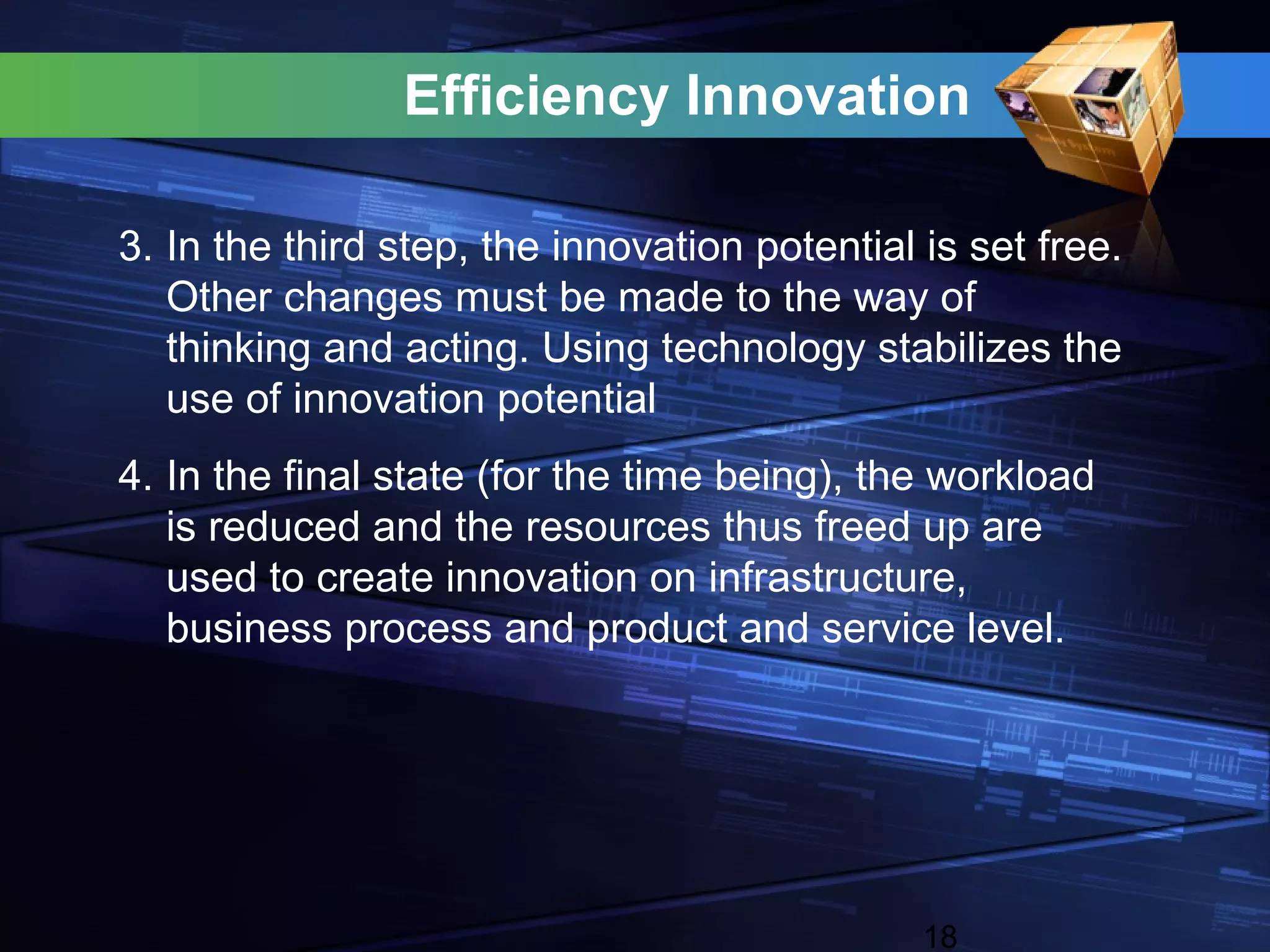 Efficiency Innovation

3. In the third step, the innovation potential is set free. Other changes must be made to the way of thinking and acting. Using technology stabilizes the use of innovation potential

4. In the final state (for the time being), the workload is reduced and the resources thus freed up are used to create innovation on infrastructure, business process and product and service level.

18